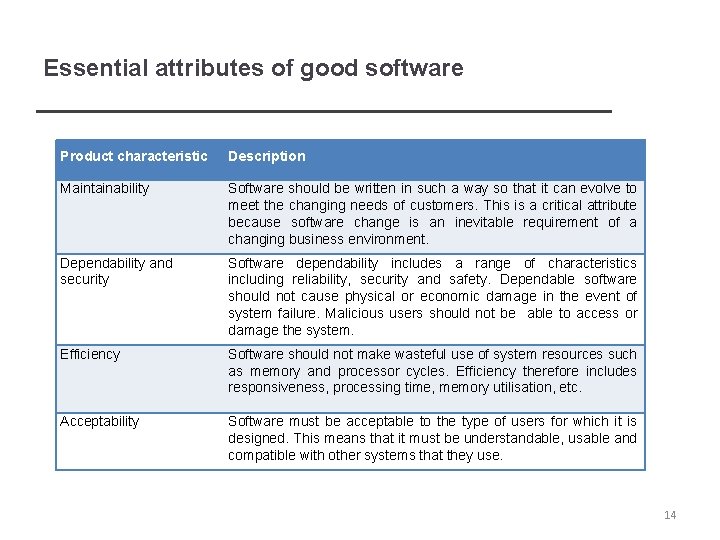 Essential attributes of good software

| Product characteristic | Description |
|---|---|
| Maintainability | Software should be written in such a way so that it can evolve to meet the changing needs of customers. This is a critical attribute because software change is an inevitable requirement of a changing business environment. |
| Dependability and security | Software dependability includes a range of characteristics including reliability, security and safety. Dependable software should not cause physical or economic damage in the event of system failure. Malicious users should not be able to access or damage the system. |
| Efficiency | Software should not make wasteful use of system resources such as memory and processor cycles. Efficiency therefore includes responsiveness, processing time, memory utilisation, etc. |
| Acceptability | Software must be acceptable to the type of users for which it is designed. This means that it must be understandable, usable and compatible with other systems that they use. |

14